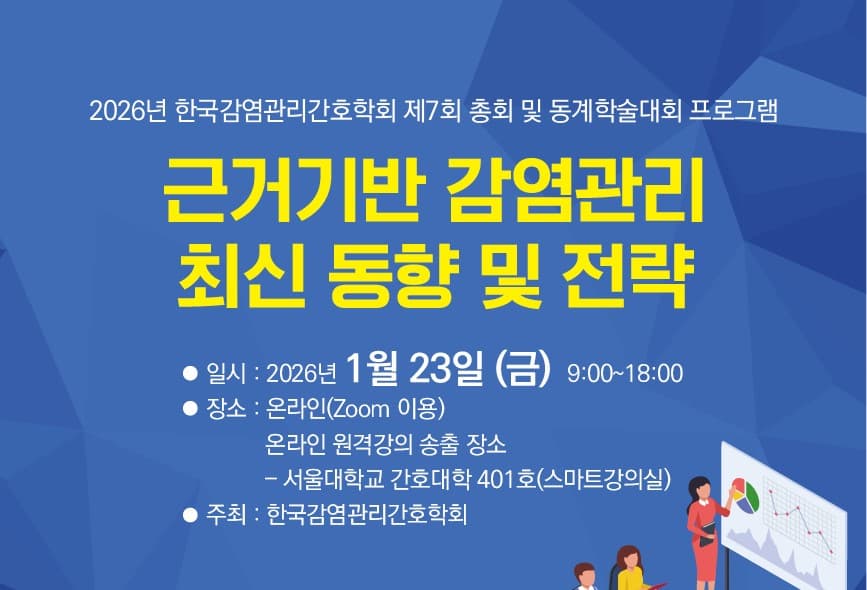 2026년 한국감염관리간호학회 제7회 총회 및 동계학술대회 프로그램

근거기반 감염관리
최신 동향 및 전략

● 일시 : 2026년 1월 23일 (금) 9:00~18:00
● 장소 : 온라인(Zoom 이용)
온라인 원격강의 송출 장소
– 서울대학교 간호대학 401호(스마트강의실)
● 주최 : 한국감염관리간호학회